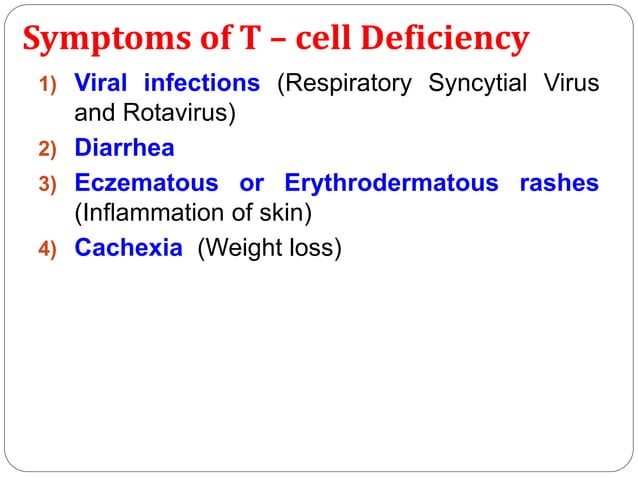 Symptoms of T – cell Deficiency

1) Viral infections (Respiratory Syncytial Virus and Rotavirus)

2) Diarrhea

3) Eczematous or Erythrodermatous rashes (Inflammation of skin)

4) Cachexia (Weight loss)